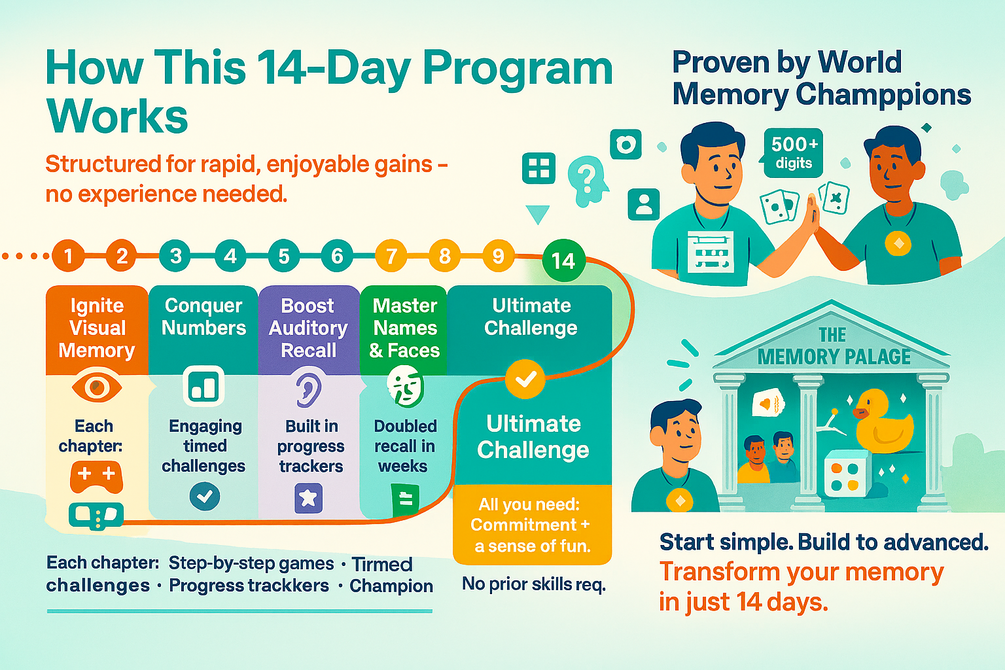 How This 14-Day Program Works

Structured for rapid, enjoyable gains – no experience needed.

1 2 3 4 5 6 7 8 9 14

Ignite Visual Memory

Each chapter:

Conquer Numbers

Engaging timed challenges

Boost Auditory Recall

Built in progress trackers

Master Names & Faces

Doubled recall in weeks

Ultimate Challenge

Ultimate Challenge

All you need: Commitment + a sense of fun.

No prior skills req.

Each chapter: Step-by-step games · Tirmed challenges · Progress trackkers · Champion

Proven by World Memory Champpions

500+ digits

THE MEMORY PALAGE

Start simple. Build to advanced.
Transform your memory in just 14 days.